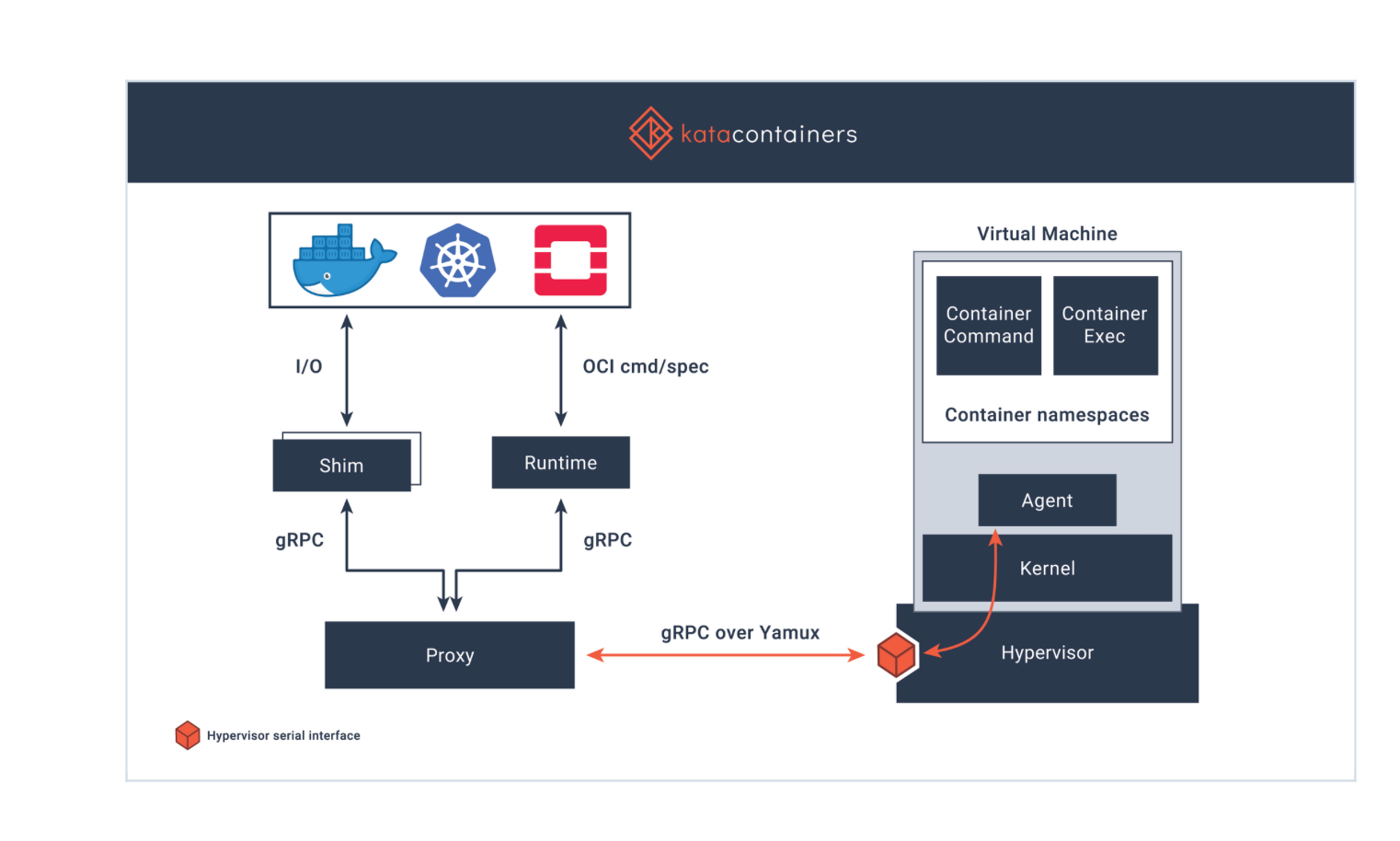 katacontainers

I/O

OCI cmd/spec

Shim

Runtime

gRPC

gRPC

Proxy

gRPC over Yamux

Virtual Machine

Container Command

Container Exec

Container namespaces

Agent

Kernel

Hypervisor

Hypervisor serial interface